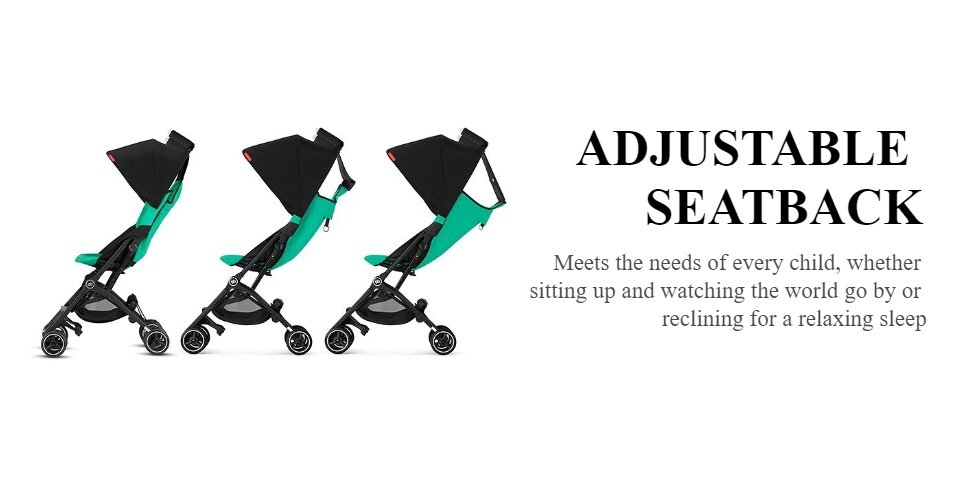 ADJUSTABLE SEATBACK

Meets the needs of every child, whether sitting up and watching the world go by or reclining for a relaxing sleep